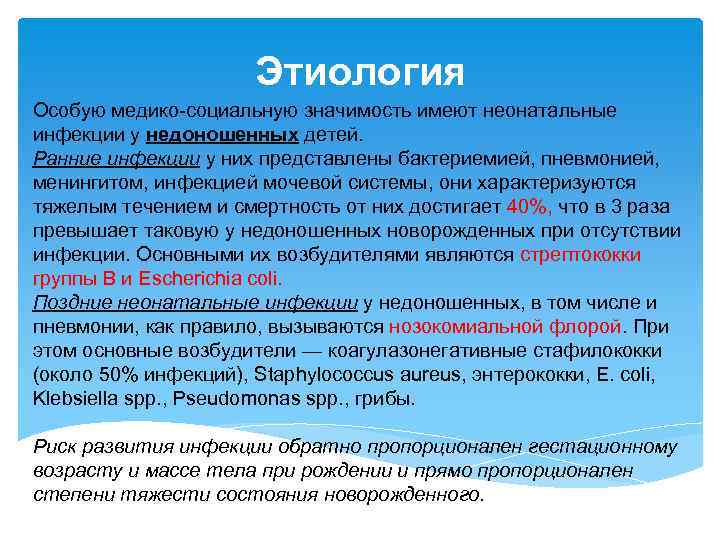 Этиология

Особую медико-социальную значимость имеют неонатальные инфекции у недоношенных детей.
Ранние инфекции у них представлены бактериемией, пневмонией, менингитом, инфекцией мочевой системы, они характеризуются тяжелым течением и смертность от них достигает 40%, что в 3 раза превышает таковую у недоношенных новорожденных при отсутствии инфекции. Основными их возбудителями являются стрептококки группы B и Escherichia coli.
Поздние неонатальные инфекции у недоношенных, в том числе и пневмонии, как правило, вызываются нозокомиальной флорой. При этом основные возбудители — коагулазонегативные стафилококки (около 50% инфекций), Staphylococcus aureus, энтерококки, E. coli, Klebsiella spp., Pseudomonas spp., грибы.

Риск развития инфекции обратно пропорционален гестационному возрасту и массе тела при рождении и прямо пропорционален степени тяжести состояния новорожденного.